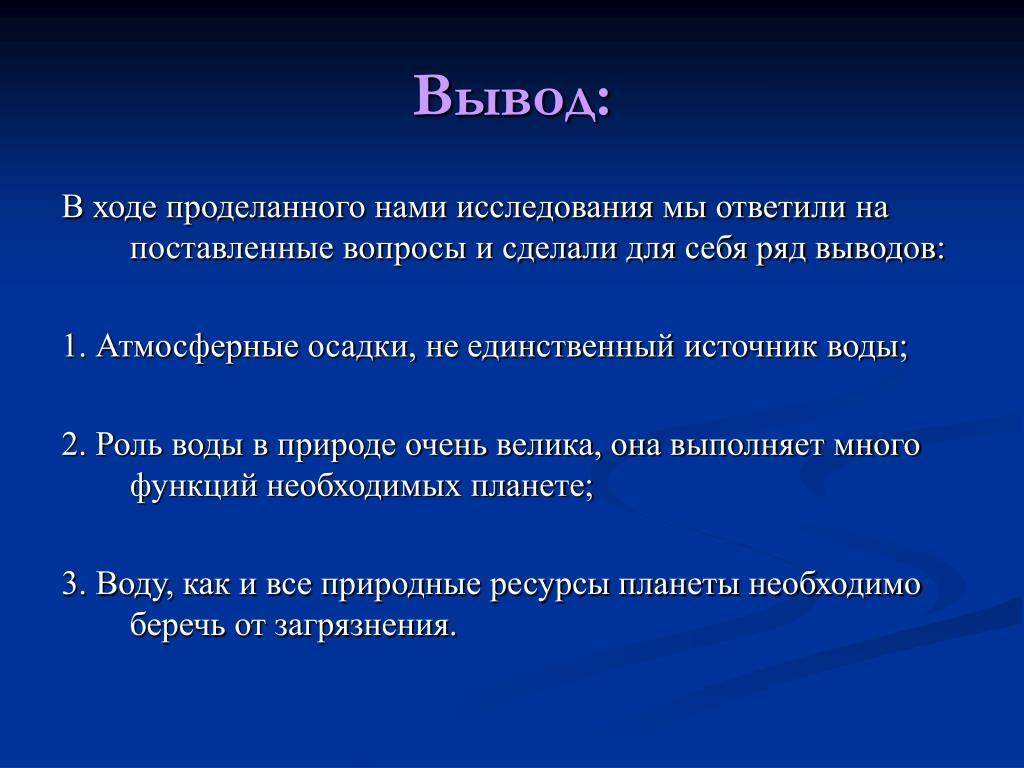 Вывод:

В ходе проделанного нами исследования мы ответили на поставленные вопросы и сделали для себя ряд выводов:

1. Атмосферные осадки, не единственный источник воды;

2. Роль воды в природе очень велика, она выполняет много функций необходимых планете;

3. Воду, как и все природные ресурсы планеты необходимо беречь от загрязнения.